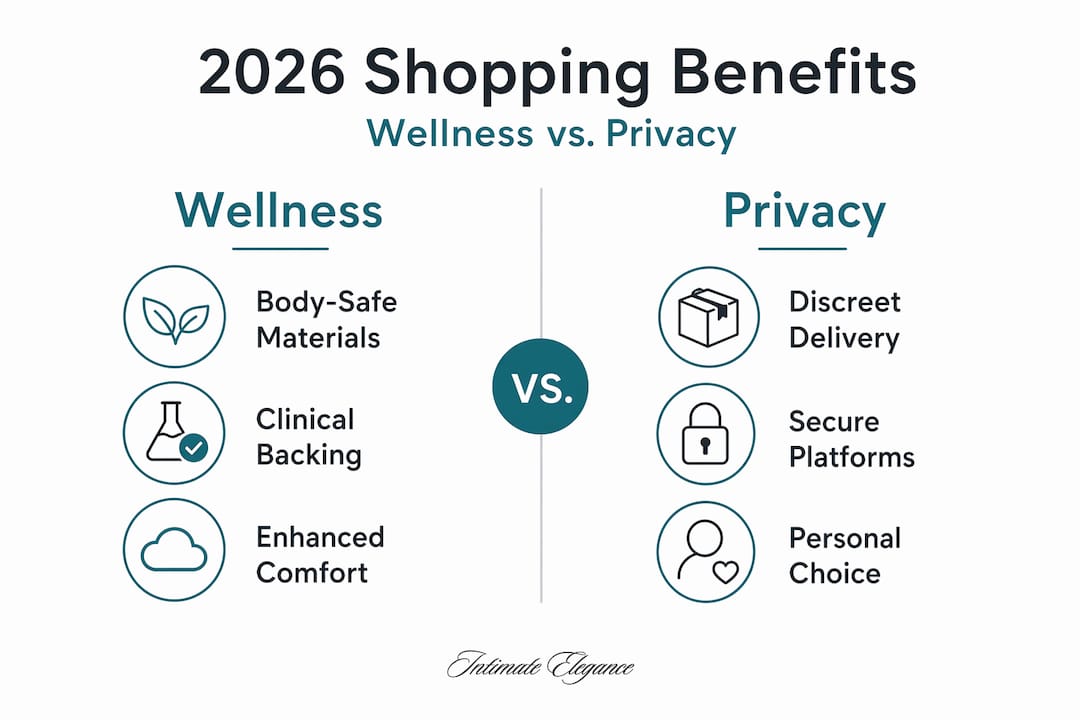 2026 Shopping Benefits
Wellness vs. Privacy

Wellness

Body-Safe Materials

Clinical Backing

Enhanced Comfort

VS.

Privacy

Discreet Delivery

Secure Platforms

Personal Choice

Intimate Elegance